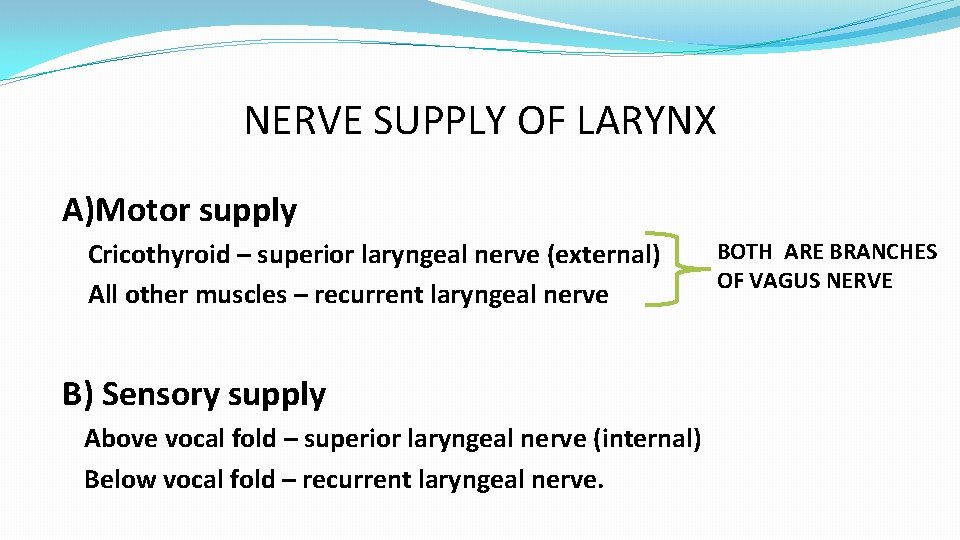 NERVE SUPPLY OF LARYNX

A)Motor supply

Cricothyroid – superior laryngeal nerve (external)

All other muscles – recurrent laryngeal nerve

BOTH ARE BRANCHES OF VAGUS NERVE

B) Sensory supply

Above vocal fold – superior laryngeal nerve (internal)

Below vocal fold – recurrent laryngeal nerve.